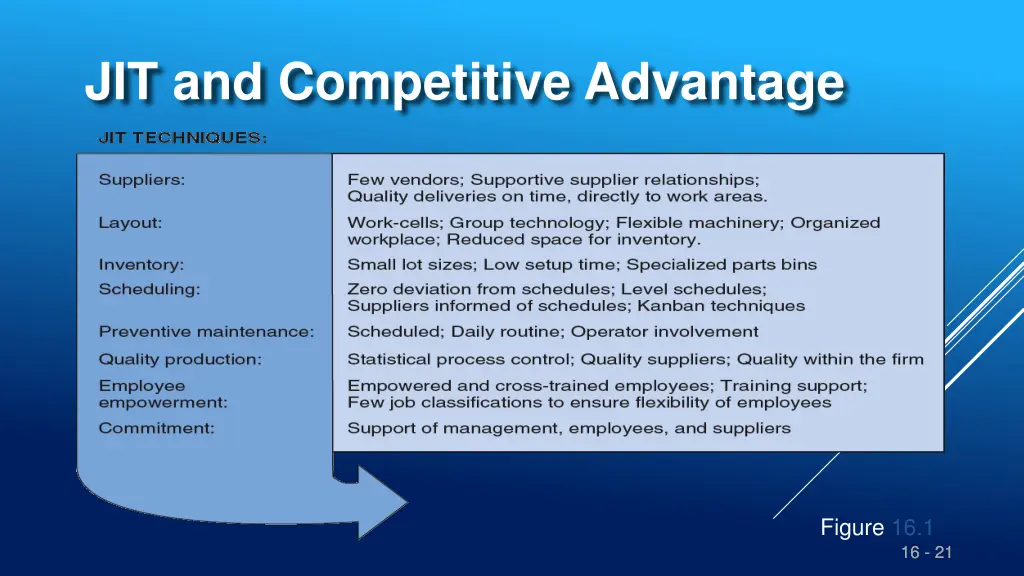 JIT and Competitive Advantage

JIT TECHNIQUES:

| | |
|---|---|
| Suppliers: | Few vendors; Supportive supplier relationships; Quality deliveries on time, directly to work areas. |
| Layout: | Work-cells; Group technology; Flexible machinery; Organized workplace; Reduced space for inventory. |
| Inventory: | Small lot sizes; Low setup time; Specialized parts bins |
| Scheduling: | Zero deviation from schedules; Level schedules; Suppliers informed of schedules; Kanban techniques |
| Preventive maintenance: | Scheduled; Daily routine; Operator involvement |
| Quality production: | Statistical process control; Quality suppliers; Quality within the firm |
| Employee empowerment: | Empowered and cross-trained employees; Training support; Few job classifications to ensure flexibility of employees |
| Commitment: | Support of management, employees, and suppliers |

Figure 16.1
16 - 21